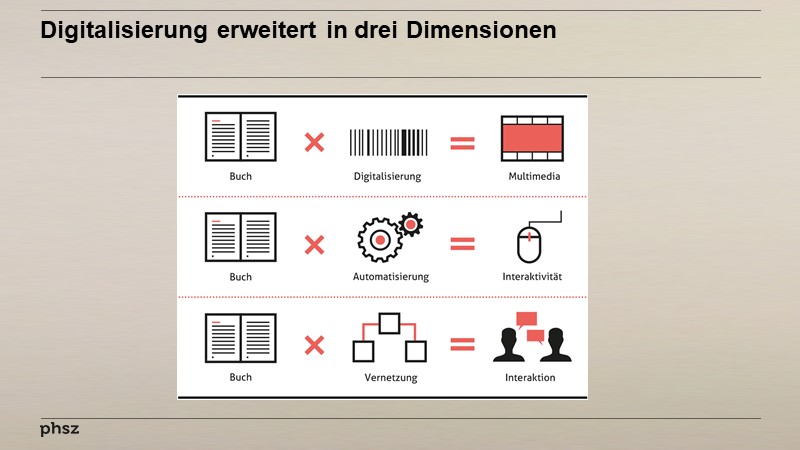 Digitalisierung erweitert in drei Dimensionen

Buch × Digitalisierung = Multimedia

Buch × Automatisierung = Interaktivität

Buch × Vernetzung = Interaktion

phsz